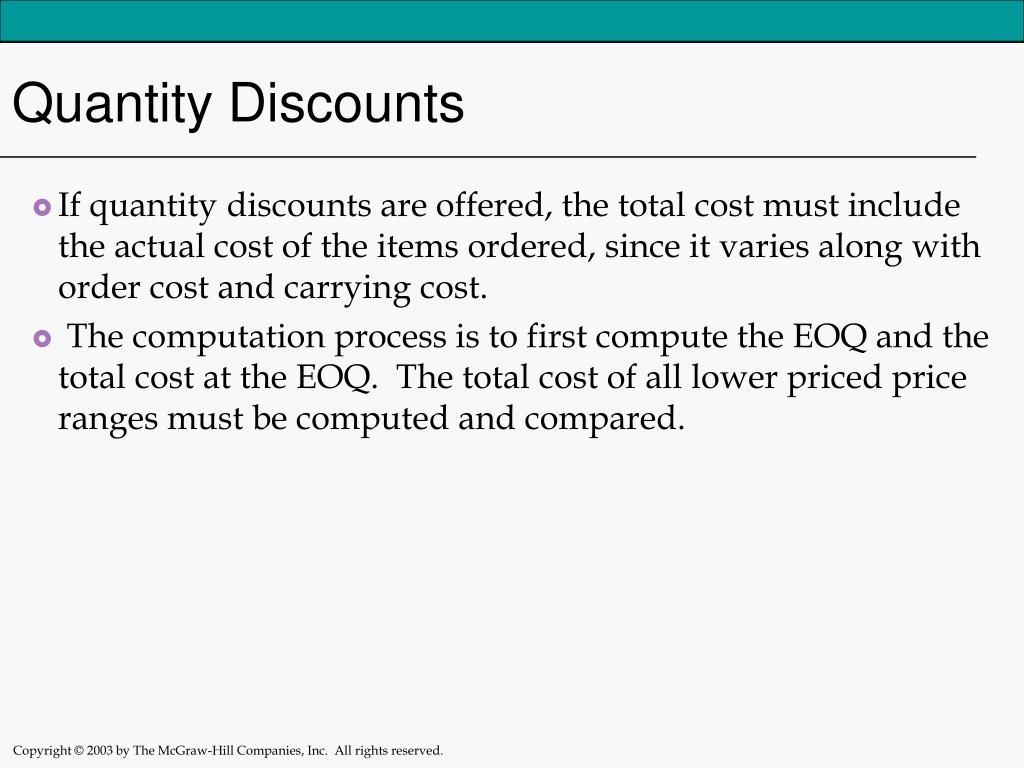 Quantity Discounts

If quantity discounts are offered, the total cost must include the actual cost of the items ordered, since it varies along with order cost and carrying cost.

The computation process is to first compute the EOQ and the total cost at the EOQ.  The total cost of all lower priced price ranges must be computed and compared.

Copyright © 2003 by The McGraw-Hill Companies, Inc.  All rights reserved.